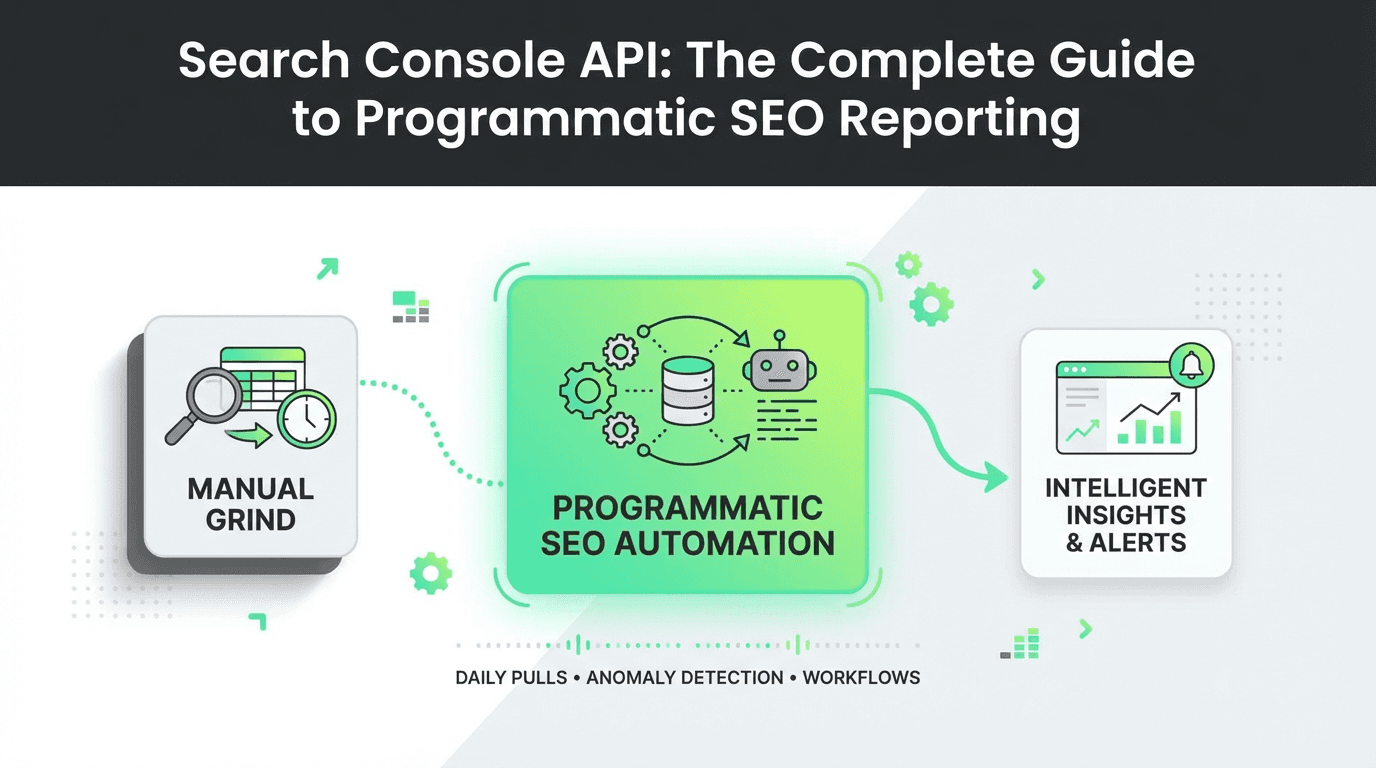 Search Console API: The Complete Guide to Programmatic SEO Reporting

MANUAL GRIND

PROGRAMMATIC SEO AUTOMATION

INTELLIGENT INSIGHTS & ALERTS

DAILY PULLS • ANOMALY DETECTION • WORKFLOWS